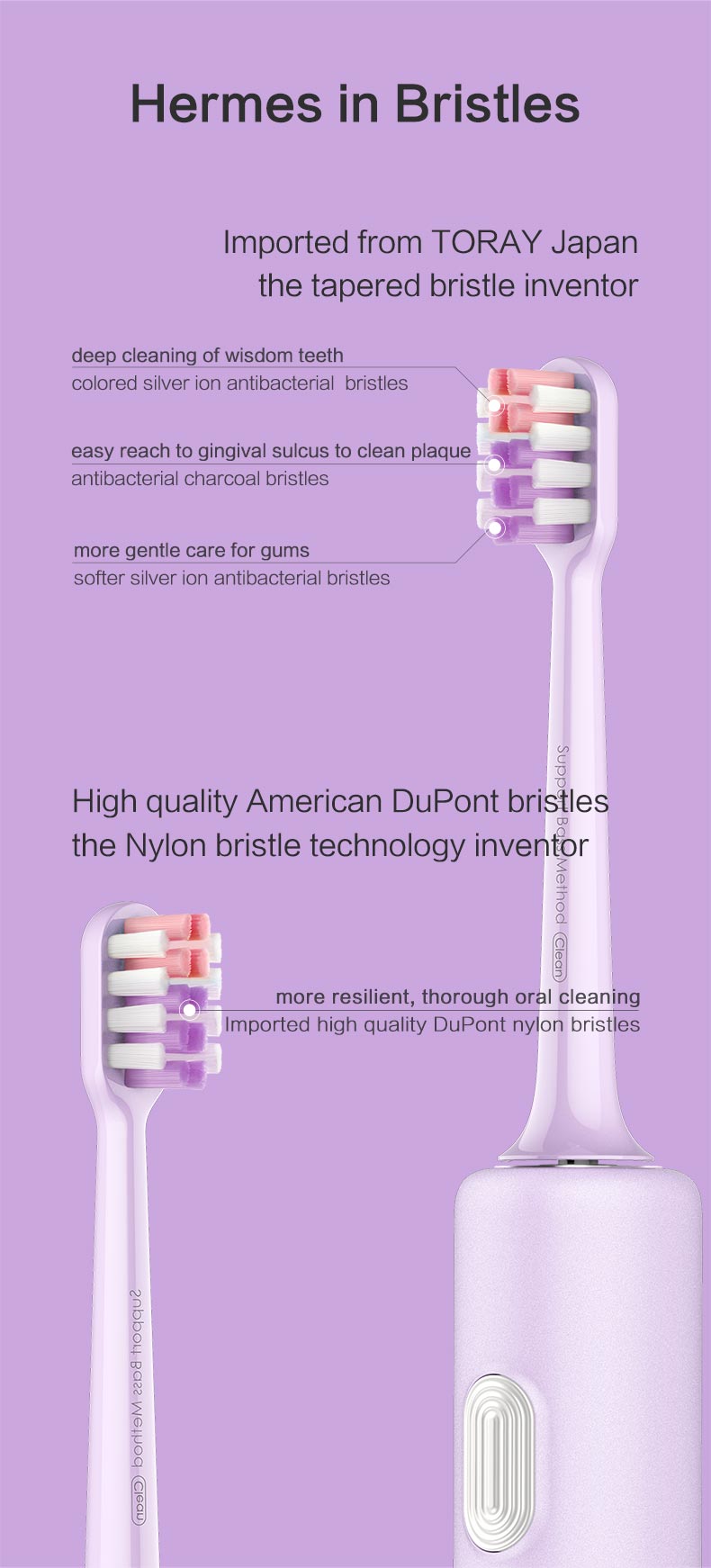 Hermes in Bristles

Imported from TORAY Japan
the tapered bristle inventor

deep cleaning of wisdom teeth
colored silver ion antibacterial bristles

easy reach to gingival sulcus to clean plaque
antibacterial charcoal bristles

more gentle care for gums
softer silver ion antibacterial bristles

Support Bass Method Clean

High quality American DuPont bristles
the Nylon bristle technology inventor

more resilient, thorough oral cleaning
Imported high quality DuPont nylon bristles

Support Bass Method Clean